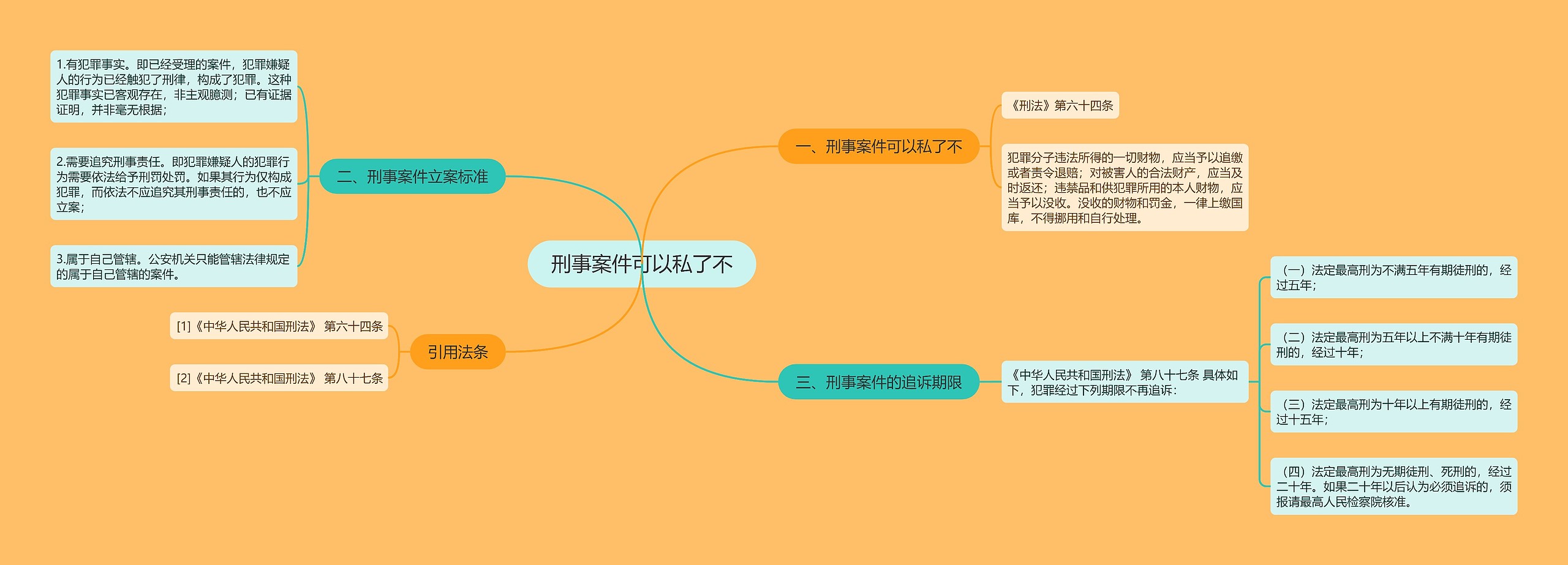 刑事案件可以私了不

一、刑事案件可以私了不

《刑法》第六十四条

犯罪分子违法所得的一切财物，应当予以追缴或者责令退赔；对被害人的合法财产，应当及时返还；违禁品和供犯罪所用的本人财物，应当予以没收。没收的财物和罚金，一律上缴国库，不得挪用和自行处理。

二、刑事案件立案标准

1.有犯罪事实。即已经受理的案件，犯罪嫌疑人的行为已经触犯了刑律，构成了犯罪。这种犯罪事实已客观存在，非主观臆测；已有证据证明，并非毫无根据；

2.需要追究刑事责任。即犯罪嫌疑人的犯罪行为需要依法给予刑罚处罚。如果其行为仅构成犯罪，而依法不应追究其刑事责任的，也不应立案；

3.属于自己管辖。公安机关只能管辖法律规定的属于自己管辖的案件。

三、刑事案件的追诉期限

《中华人民共和国刑法》 第八十七条 具体如下，犯罪经过下列期限不再追诉：

（一）法定最高刑为不满五年有期徒刑的，经过五年；

（二）法定最高刑为五年以上不满十年有期徒刑的，经过十年；

（三）法定最高刑为十年以上有期徒刑的，经过十五年；

（四）法定最高刑为无期徒刑、死刑的，经过二十年。如果二十年以后认为必须追诉的，须报请最高人民检察院核准。

引用法条

[1]《中华人民共和国刑法》 第六十四条

[2]《中华人民共和国刑法》 第八十七条